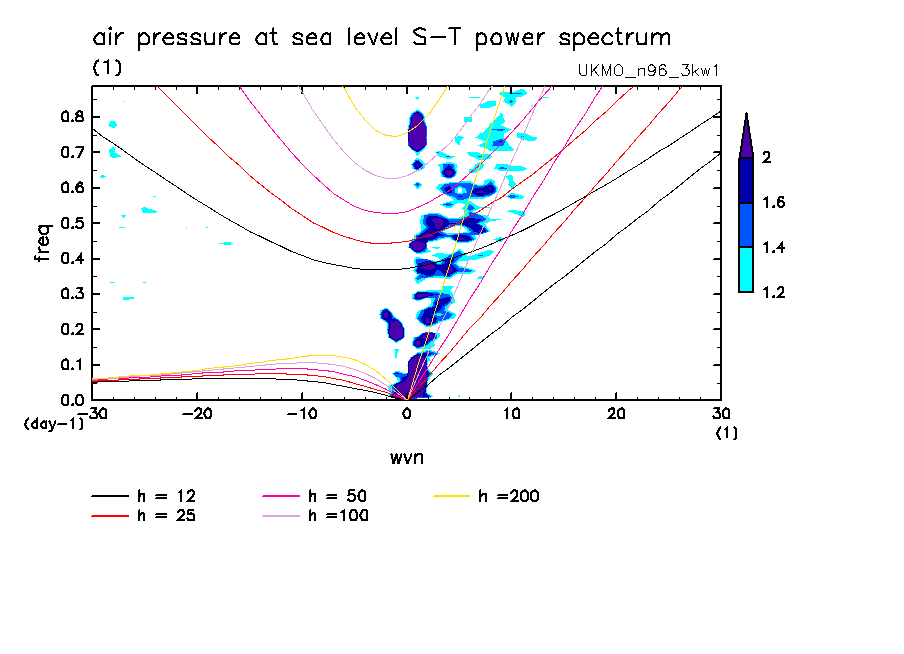 air pressure at sea level S-T power spectrum

(1)

UKMO_n96_3kw1

freq

0.8
0.7
0.6
0.5
0.4
0.3
0.2
0.1
0.0

(day-1)

-30 -20 -10 0 10 20 30

(1)

wvn

2
1.6
1.4
1.2

h = 12
h = 25
h = 50
h =100
h =200